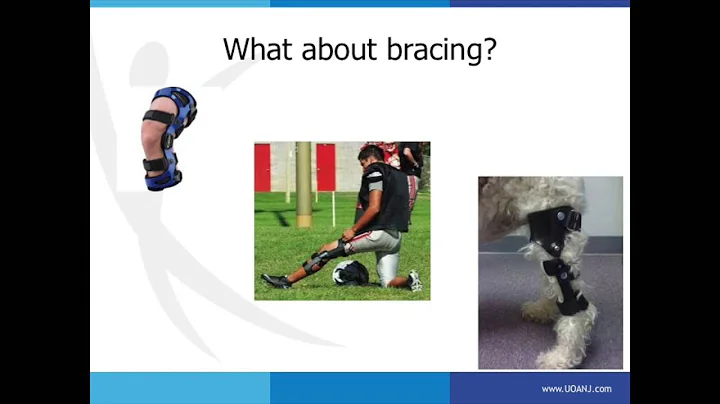 What about bracing?

www.UOANJ.com